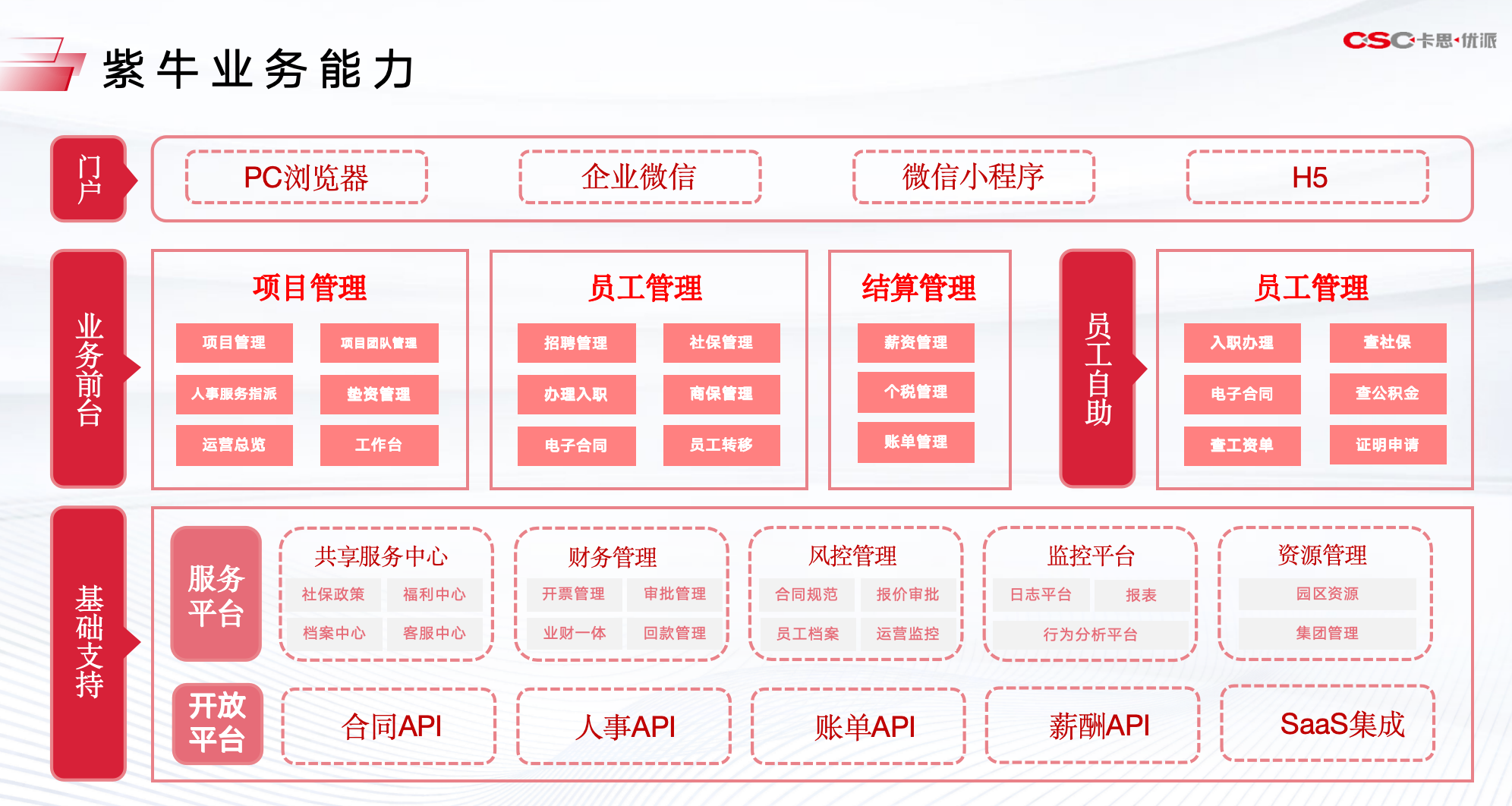 紫牛业务能力

CSC卡思·优派

门户

PC浏览器

企业微信

微信小程序

H5

业务前台

项目管理

项目管理

项目团队管理

人事服务指派

垫资管理

运营总览

工作台

员工管理

招聘管理

社保管理

办理入职

商保管理

电子合同

员工转移

结算管理

薪资管理

个税管理

账单管理

员工自助

员工管理

入职办理

查社保

电子合同

查公积金

查工资单

证明申请

基础支持

服务平台

共享服务中心

社保政策

福利中心

档案中心

客服中心

财务管理

开票管理

审批管理

业财一体

回款管理

风控管理

合同规范

报价审批

员工档案

运营监控

监控平台

日志平台

报表

行为分析平台

资源管理

园区资源

集团管理

开放平台

合同API

人事API

账单API

薪酬API

SaaS集成